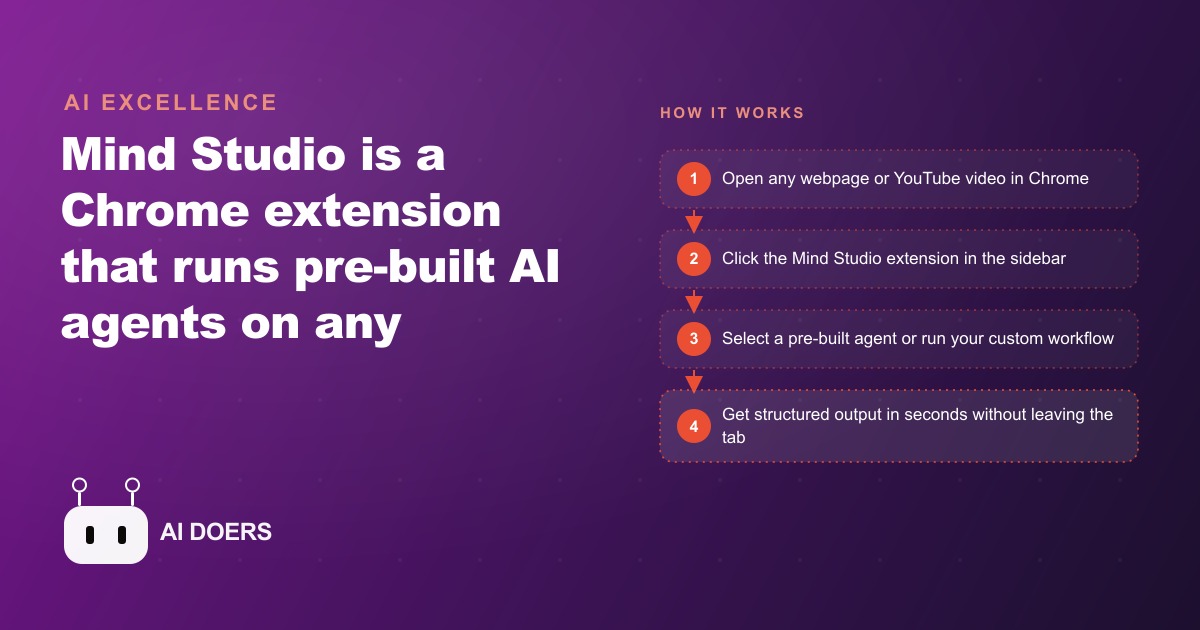 AI EXCELLENCE

Mind Studio is a Chrome extension that runs pre-built AI agents on any

AI DOERS

HOW IT WORKS

1 Open any webpage or YouTube video in Chrome

2 Click the Mind Studio extension in the sidebar

3 Select a pre-built agent or run your custom workflow

4 Get structured output in seconds without leaving the tab